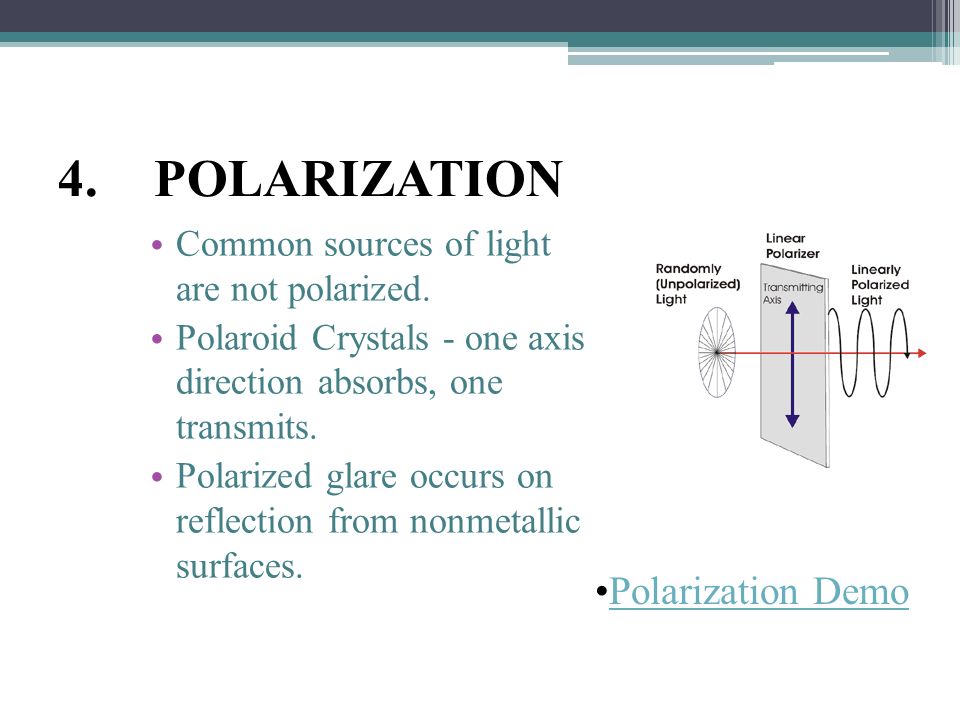 4. POLARIZATION

• Common sources of light are not polarized.
• Polaroid Crystals - one axis direction absorbs, one transmits.
• Polarized glare occurs on reflection from nonmetallic surfaces.

Randomly (Unpolarized) Light

Linear Polarizer

Transmitting Axis

Linearly Polarized Light

•Polarization Demo